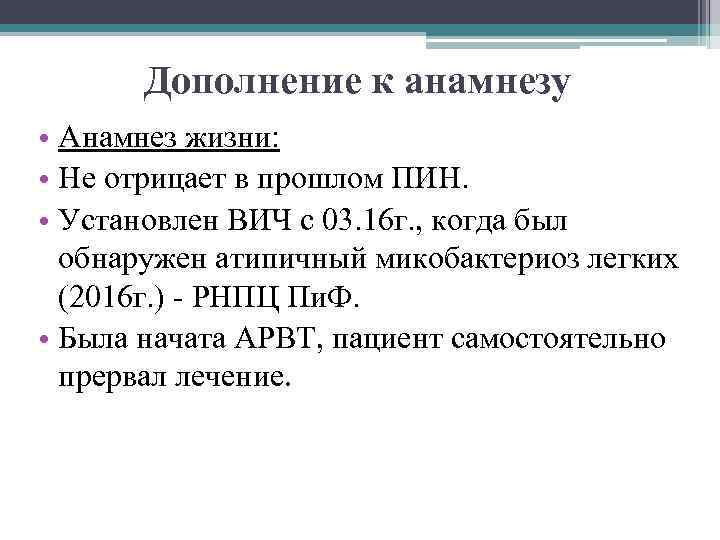 Дополнение к анамнезу

• Анамнез жизни:
• Не отрицает в прошлом ПИН.
• Установлен ВИЧ с 03.16г., когда был обнаружен атипичный микобактериоз легких (2016г.) - РНПЦ ПиФ.
• Была начата АРВТ, пациент самостоятельно прервал лечение.